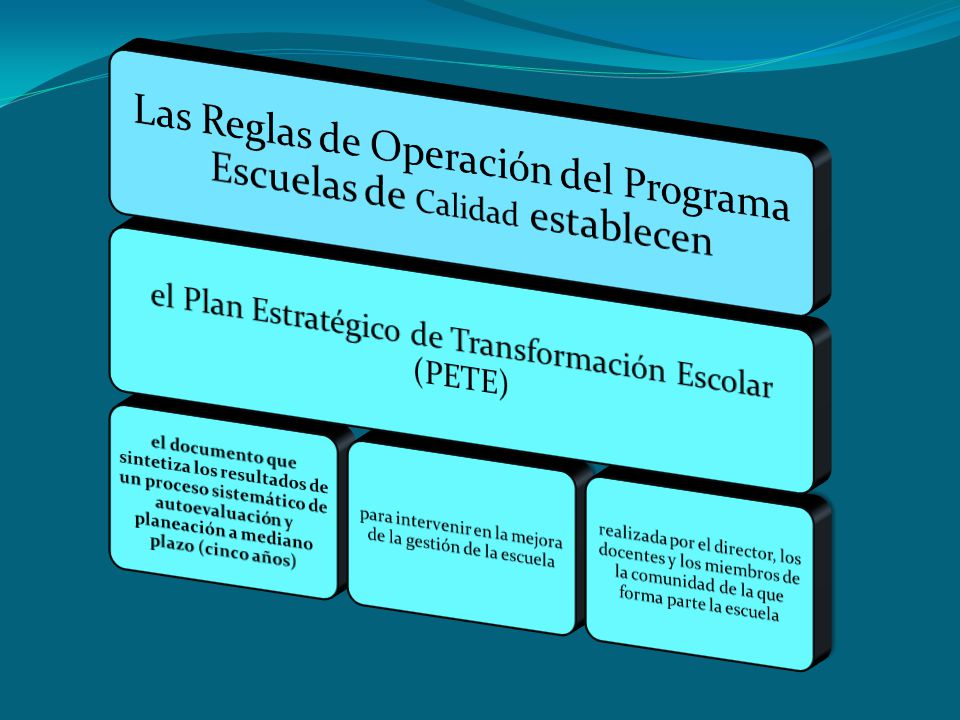 Las Reglas de Operación del Programa Escuelas de Calidad establecen

el Plan Estratégico de Transformación Escolar (PETE)

el documento que sintetiza los resultados de un proceso sistemático de autoevaluación y planeación a mediano plazo (cinco años)

para intervenir en la mejora de la gestión de la escuela

realizada por el director, los docentes y los miembros de la comunidad de la que forma parte la escuela